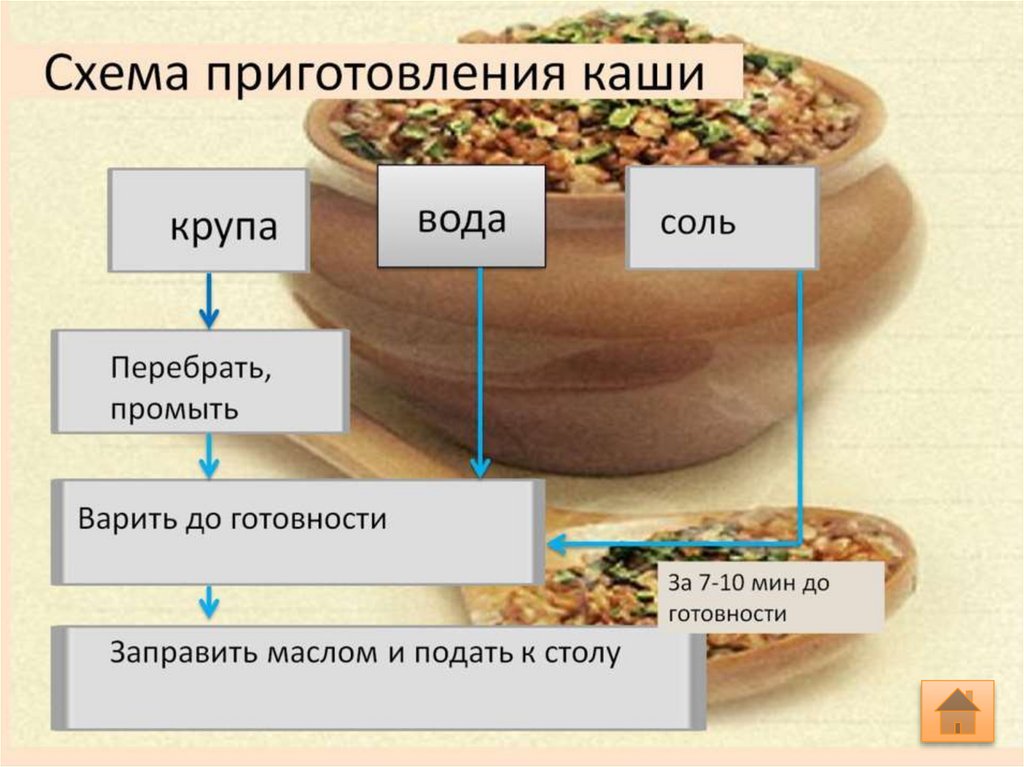 Схема приготовления каши

крупа

вода

соль

Перебрать, промыть

Варить до готовности

За 7-10 мин до готовности

Заправить маслом и подать к столу